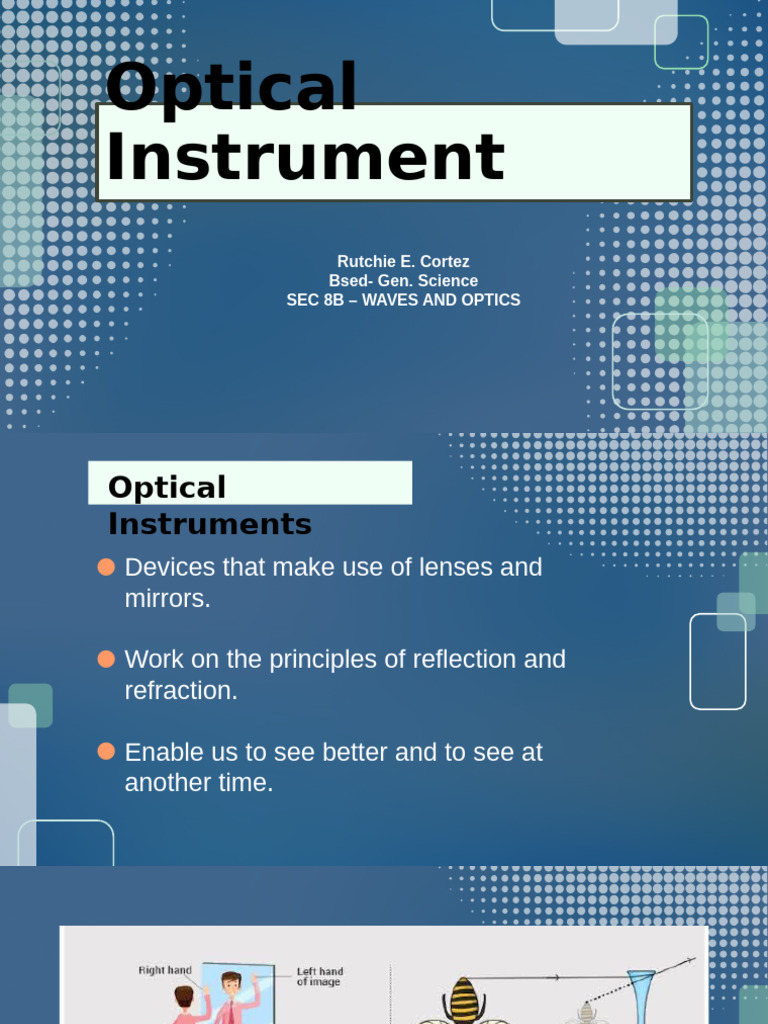 Optical Instrument

Rutchie E. Cortez
Bsed- Gen. Science
SEC 8B – WAVES AND OPTICS

Optical Instruments

Devices that make use of lenses and mirrors.

Work on the principles of reflection and refraction.

Enable us to see better and to see at another time.

Right hand

Left hand of image